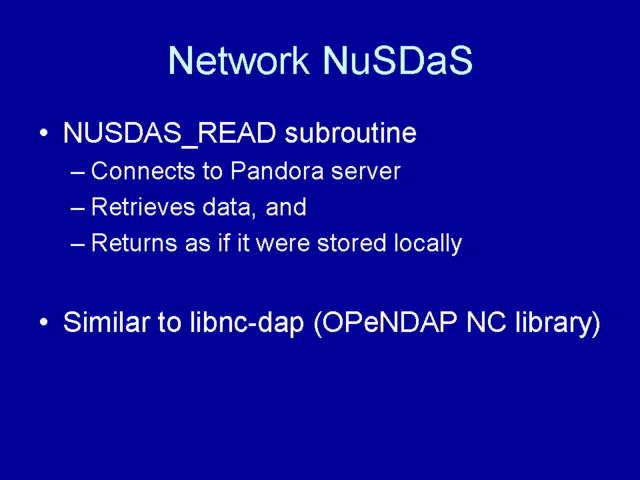 Network NuSDaS

• NUSDAS_READ subroutine
  – Connects to Pandora server
  – Retrieves data, and
  – Returns as if it were stored locally

• Similar to libnc-dap (OPeNDAP NC library)